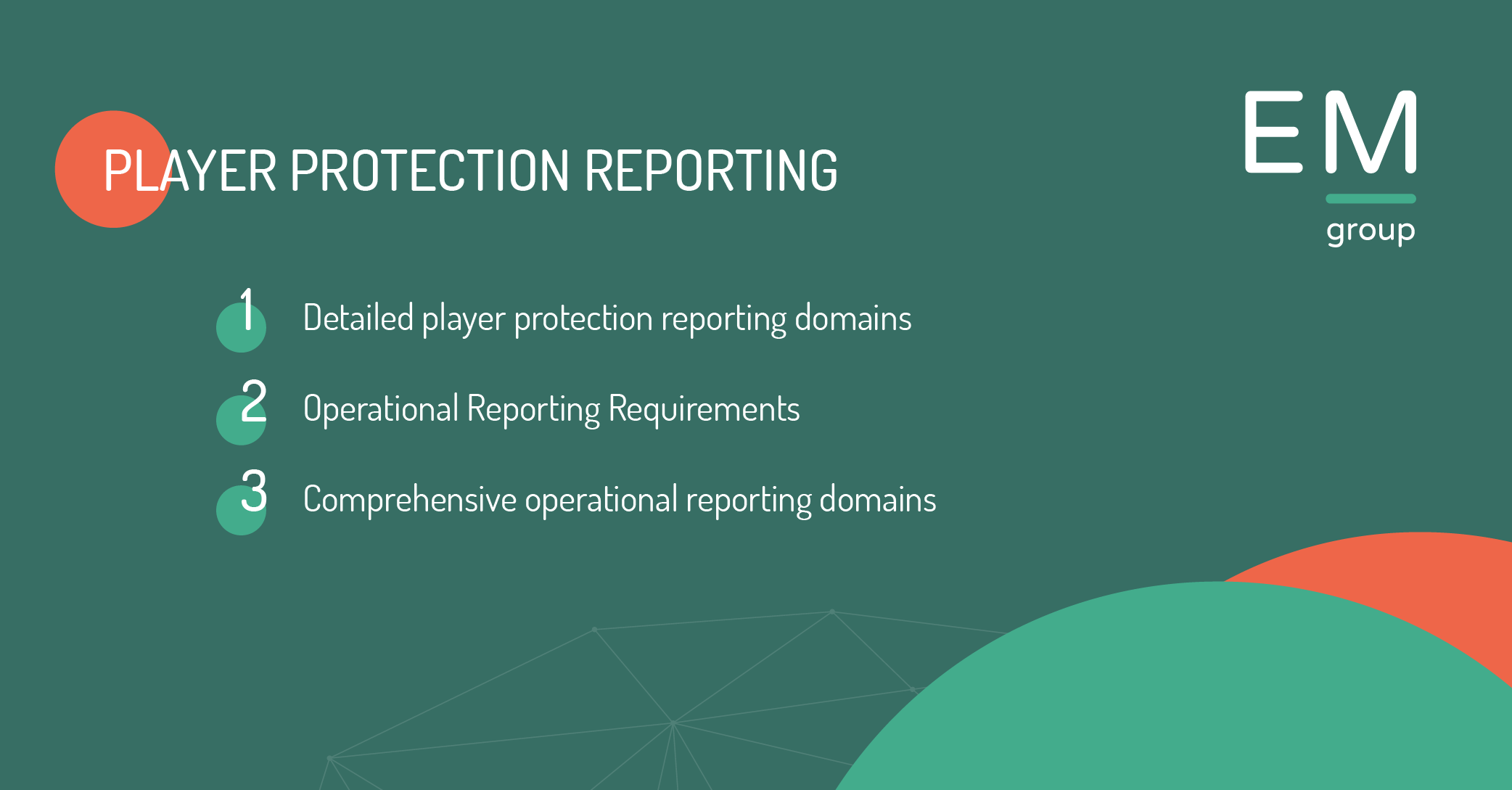 PLAYER PROTECTION REPORTING

EM
group

1 Detailed player protection reporting domains

2 Operational Reporting Requirements

3 Comprehensive operational reporting domains